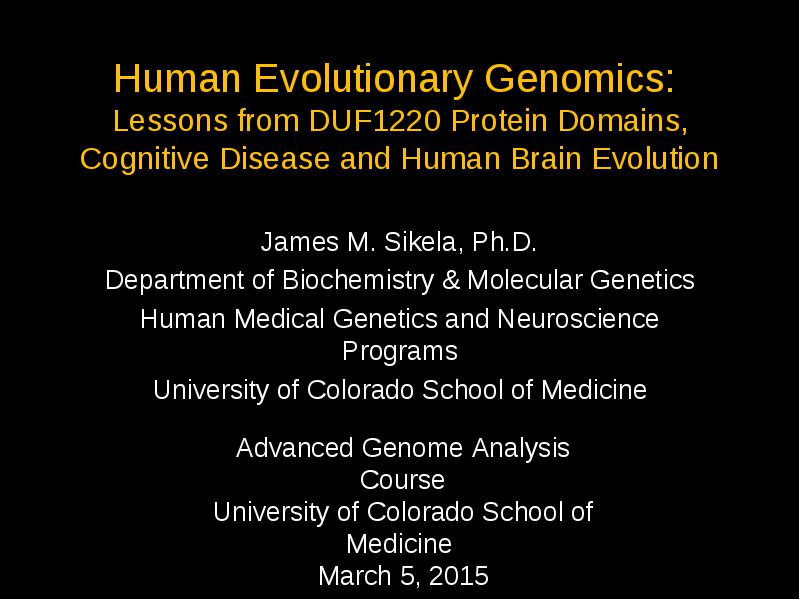 Human Evolutionary Genomics:
Lessons from DUF1220 Protein Domains, Cognitive Disease and Human Brain Evolution

James M. Sikela, Ph.D.

Department of Biochemistry & Molecular Genetics

Human Medical Genetics and Neuroscience Programs

University of Colorado School of Medicine

Advanced Genome Analysis Course
University of Colorado School of Medicine
March 5, 2015